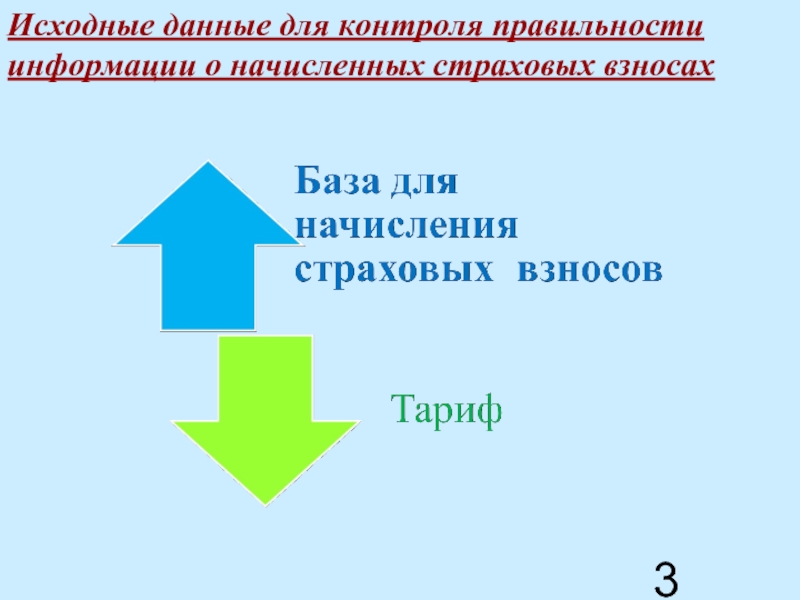 Исходные данные для контроля правильности информации о начисленных страховых взносах

База для начисления страховых взносов

Тариф

3